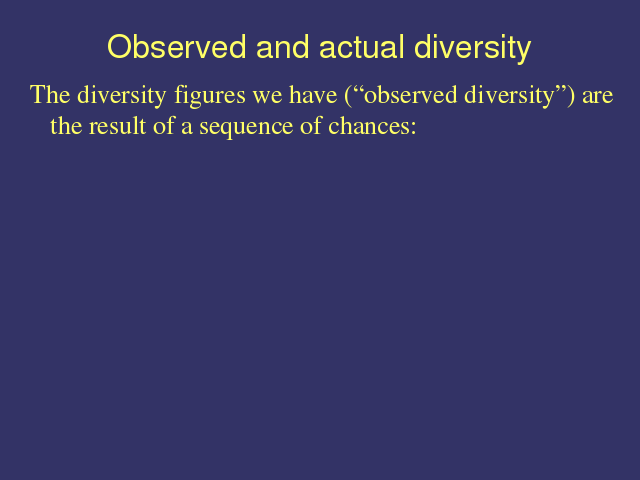 Observed and actual diversity

The diversity figures we have (“observed diversity”) are the result of a sequence of chances: